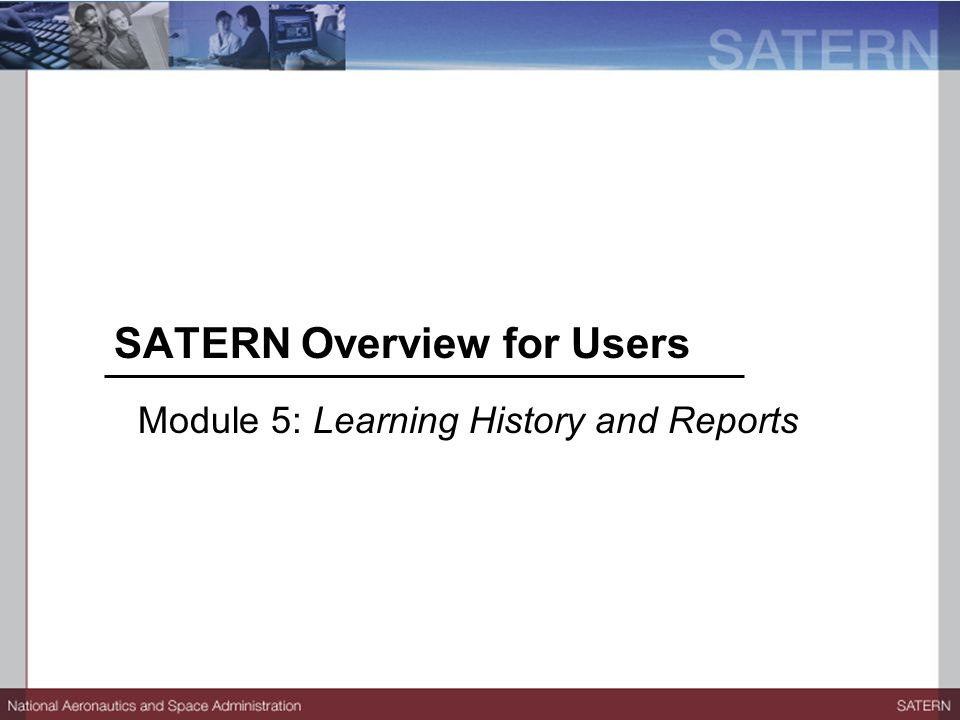 SATERN

SATERN Overview for Users

Module 5: Learning History and Reports

National Aeronautics and Space Administration

SATERN